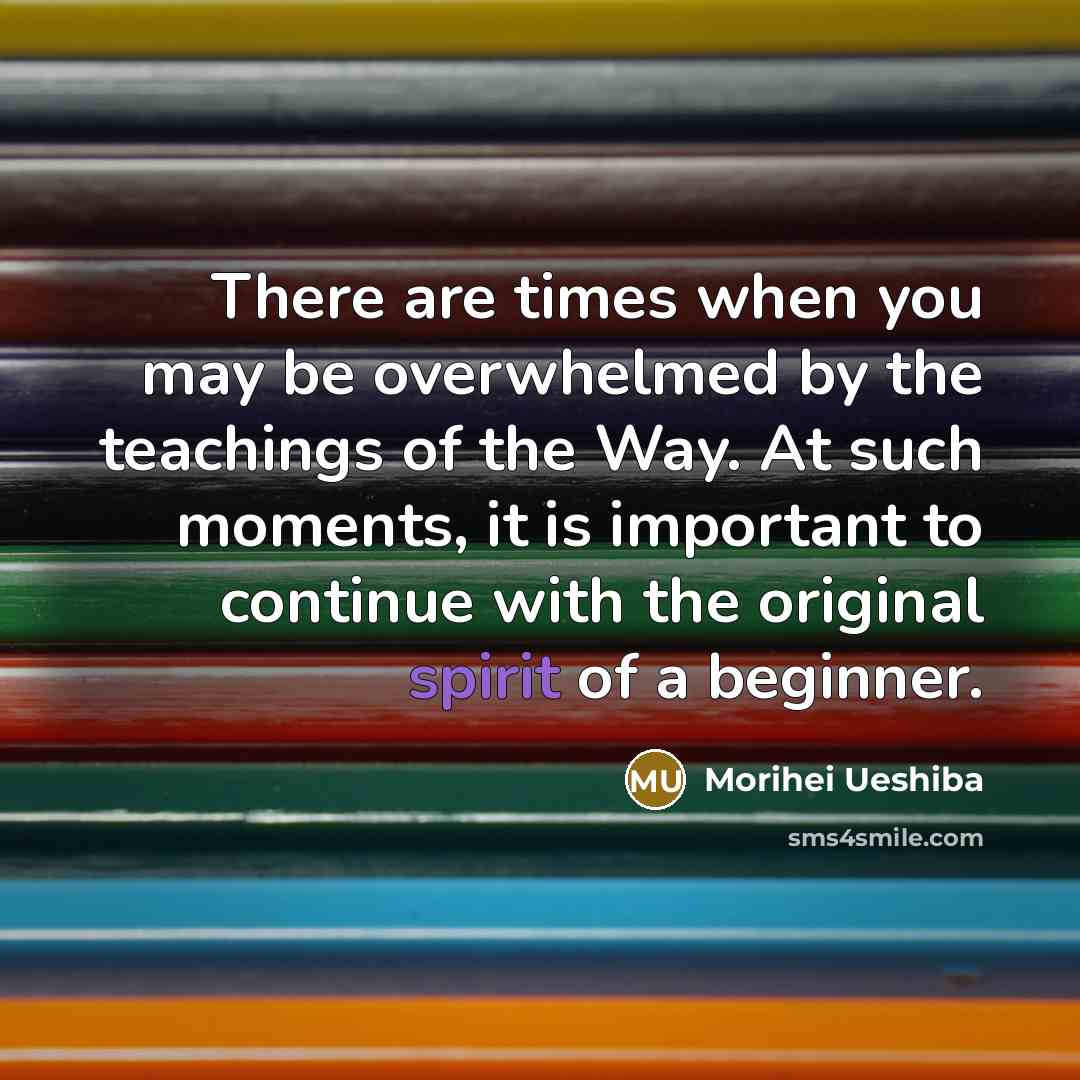 There are times when you may be overwhelmed by the teachings of the Way. At such moments, it is important to continue with the original spirit of a beginner.

MU Morihei Ueshiba

sms4smile.com